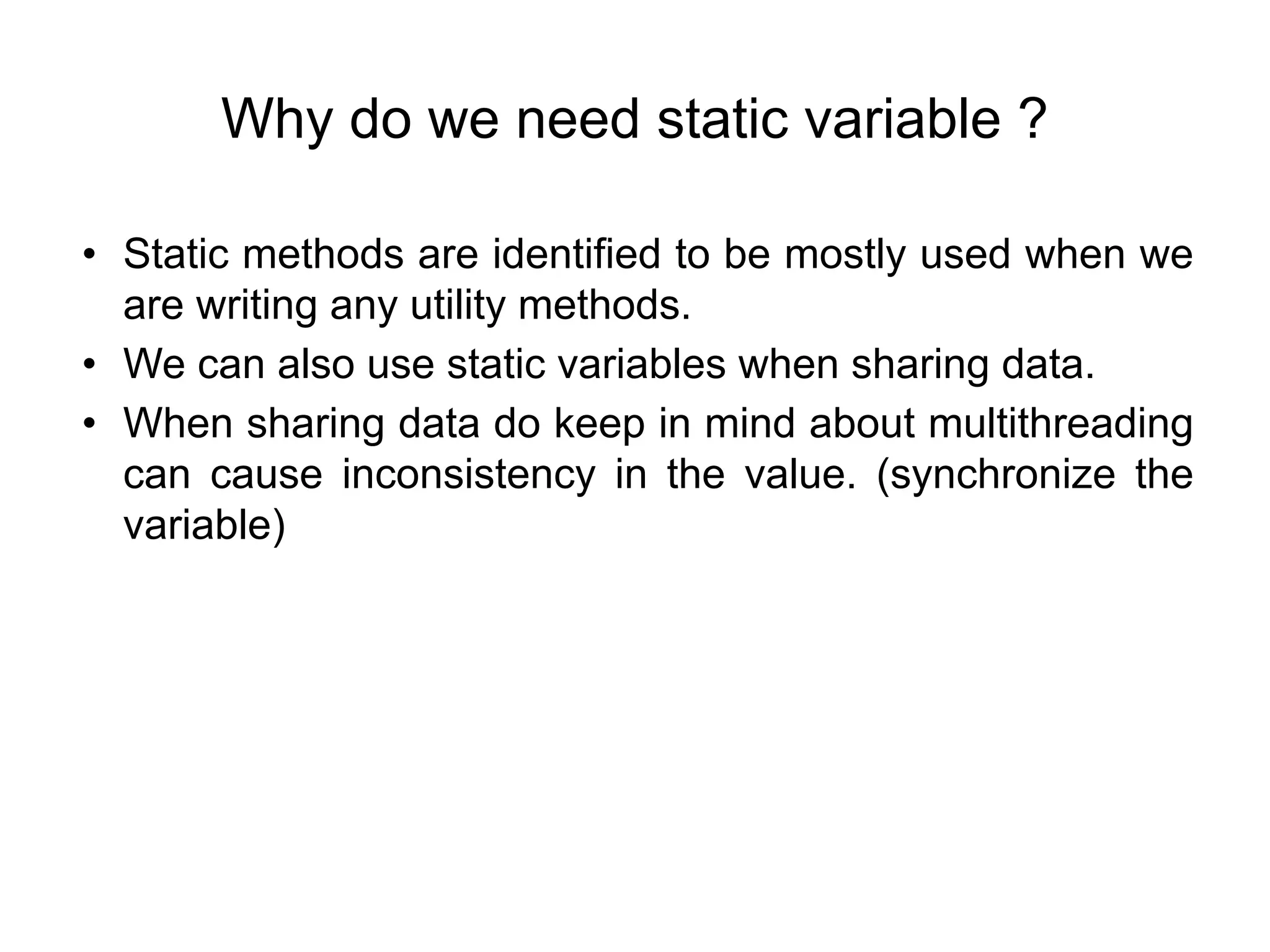 Why do we need static variable ?

• Static methods are identified to be mostly used when we are writing any utility methods.
• We can also use static variables when sharing data.
• When sharing data do keep in mind about multithreading can cause inconsistency in the value. (synchronize the variable)